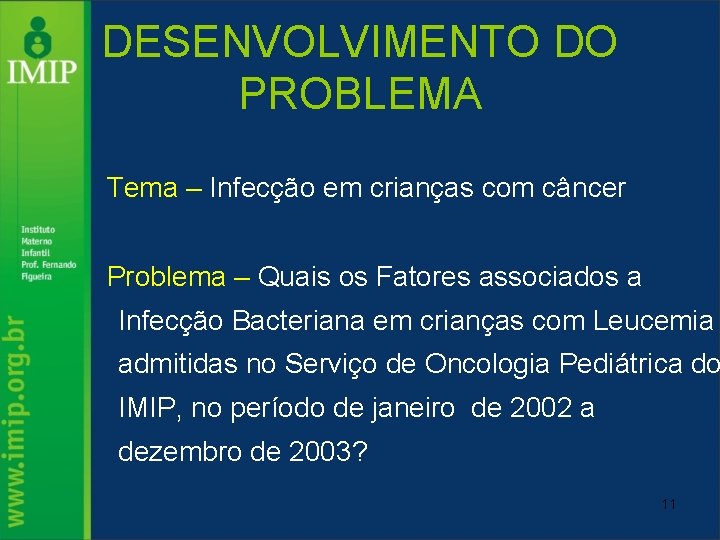 IMIP

Instituto Materno Infantil Prof. Fernando Figueira

www.imip.org.br

DESENVOLVIMENTO DO PROBLEMA

Tema – Infecção em crianças com câncer

Problema – Quais os Fatores associados a Infecção Bacteriana em crianças com Leucemia admitidas no Serviço de Oncologia Pediátrica do IMIP, no período de janeiro de 2002 a dezembro de 2003?

11